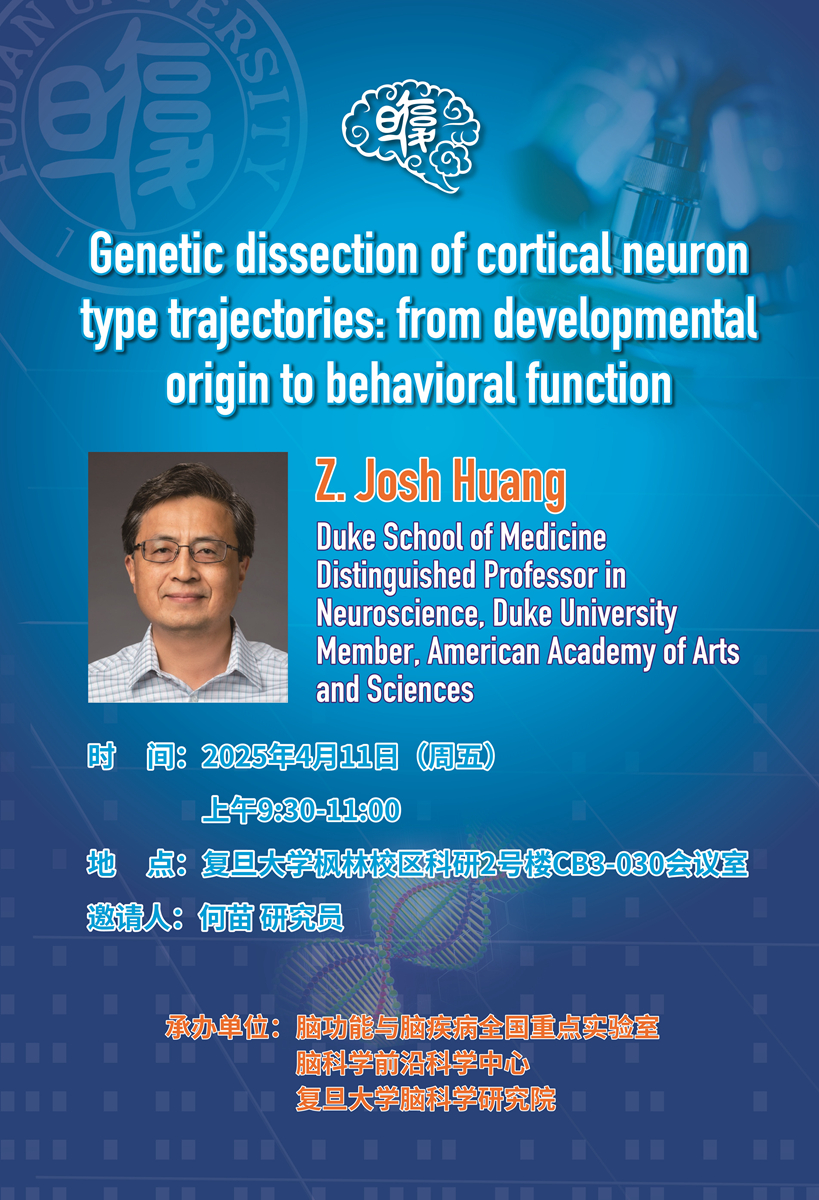 FUDAN UNIVERSITY

Genetic dissection of cortical neuron type trajectories: from developmental origin to behavioral function

Z. Josh Huang

Duke School of Medicine Distinguished Professor in Neuroscience, Duke University
Member, American Academy of Arts and Sciences

时　间：2025年4月11日（周五）
上午9:30-11:00

地　点：复旦大学枫林校区科研2号楼CB3-030会议室

邀请人：何苗 研究员

承办单位：脑功能与脑疾病全国重点实验室
脑科学前沿科学中心
复旦大学脑科学研究院